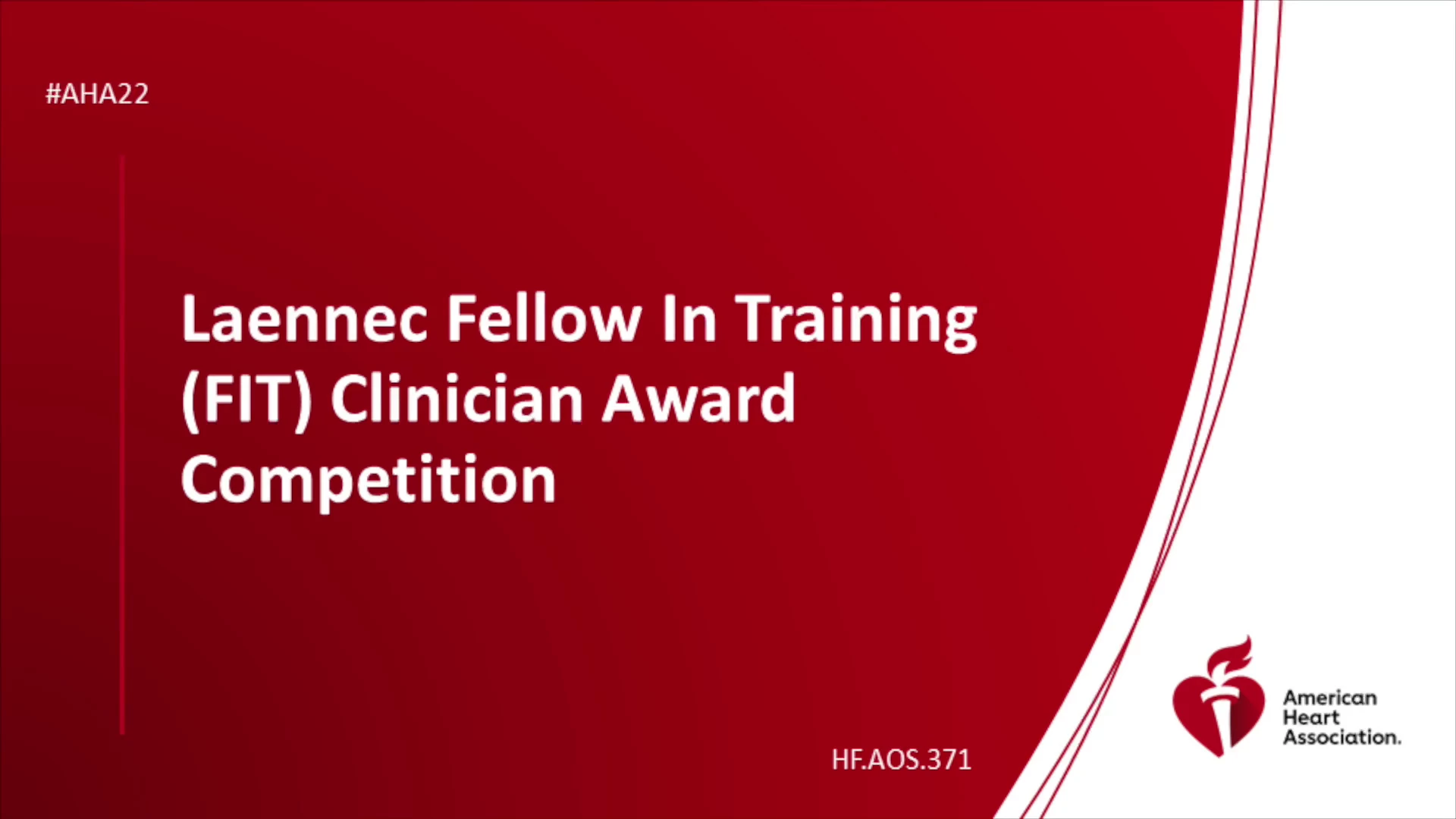 #AHA22

Laennec Fellow In Training (FIT) Clinician Award Competition

HF.AOS.371

American Heart Association.